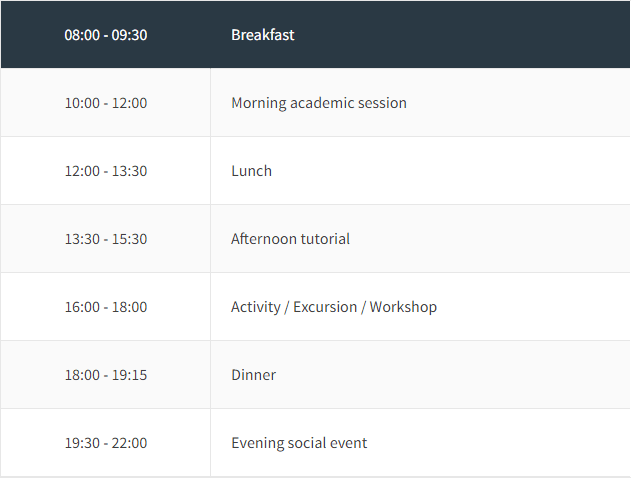 | 08:00 - 09:30 | Breakfast |
|---|---|
| 10:00 - 12:00 | Morning academic session |
| 12:00 - 13:30 | Lunch |
| 13:30 - 15:30 | Afternoon tutorial |
| 16:00 - 18:00 | Activity / Excursion / Workshop |
| 18:00 - 19:15 | Dinner |
| 19:30 - 22:00 | Evening social event |